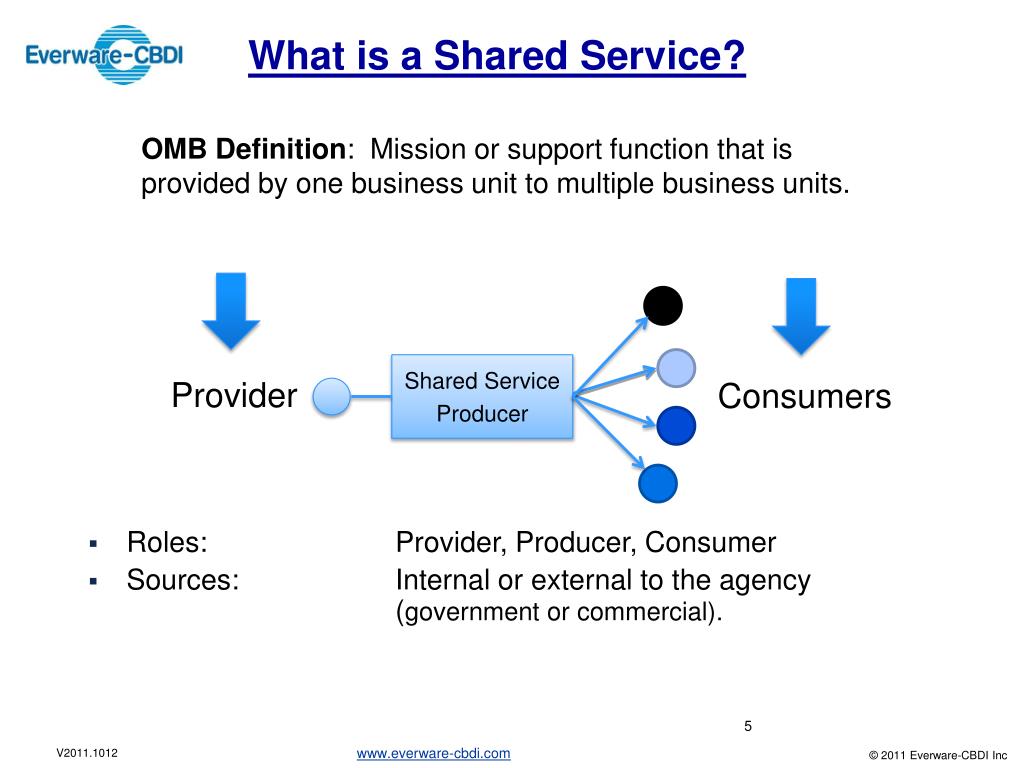 Everware-CBDI

What is a Shared Service?

OMB Definition: Mission or support function that is provided by one business unit to multiple business units.

Provider

Shared Service Producer

Consumers

▪ Roles: Provider, Producer, Consumer
▪ Sources: Internal or external to the agency (government or commercial).

5

V2011.1012

www.everware-cbdi.com

© 2011 Everware-CBDI Inc